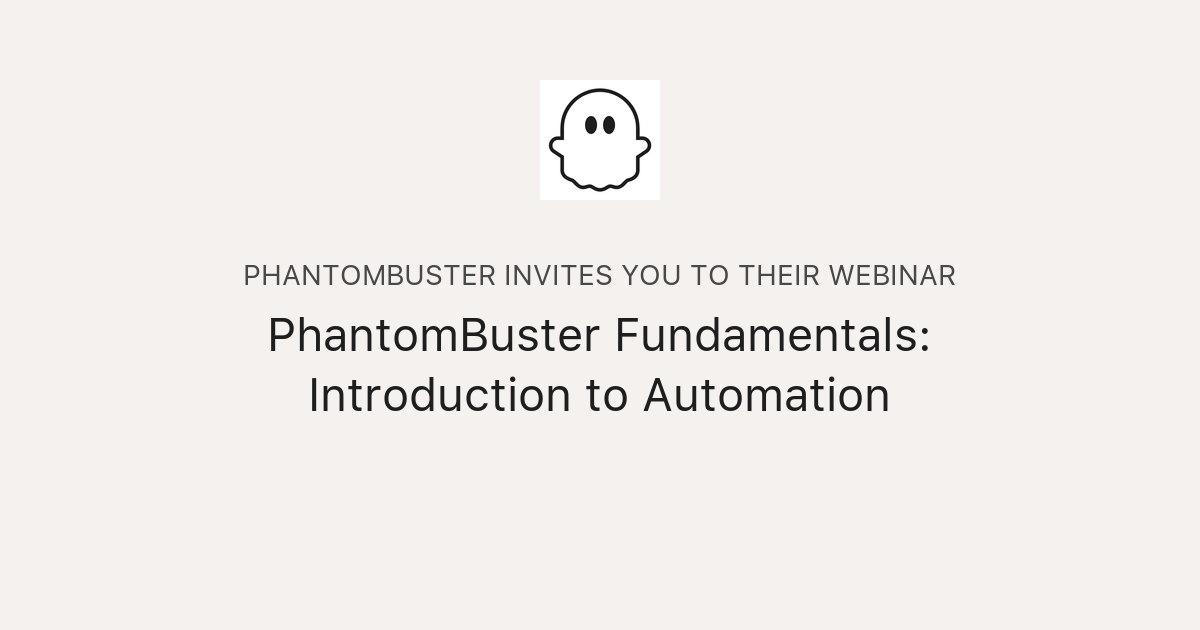 PHANTOMBUSTER INVITES YOU TO THEIR WEBINAR

PhantomBuster Fundamentals: Introduction to Automation